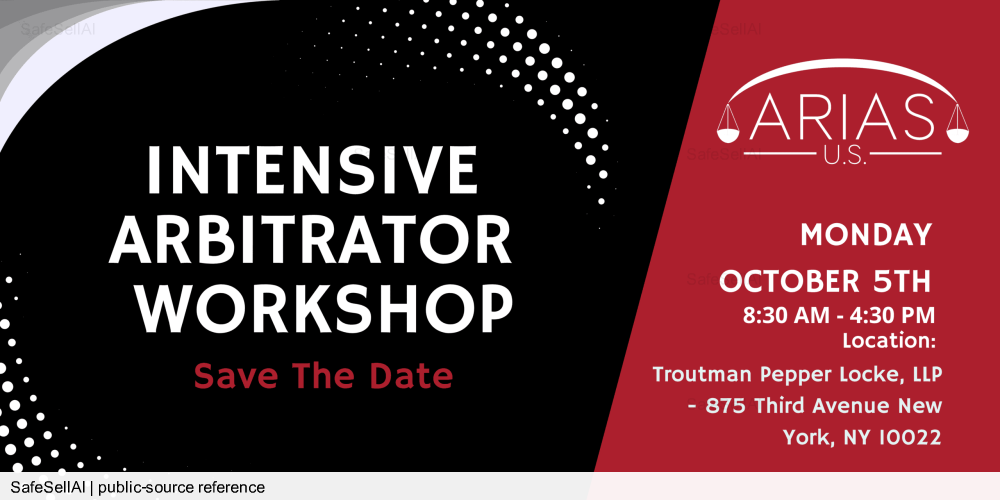 SafeSellAI

INTENSIVE ARBITRATOR WORKSHOP

Save The Date

ARIAS U.S.

MONDAY

OCTOBER 5TH

8:30 AM - 4:30 PM

Location:

Troutman Pepper Locke, LLP - 875 Third Avenue New York, NY 10022

SafeSellAI | public-source reference